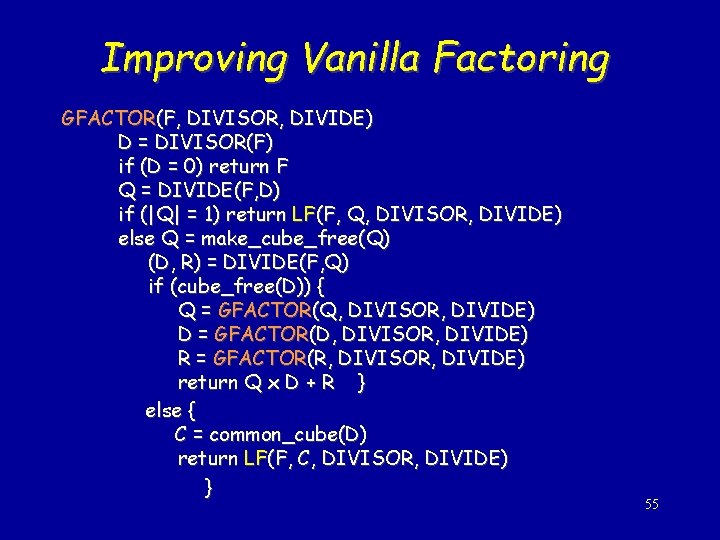 Improving Vanilla Factoring

GFACTOR(F, DIVISOR, DIVIDE)
D = DIVISOR(F)
if (D = 0) return F
Q = DIVIDE(F,D)
if (|Q| = 1) return LF(F, Q, DIVISOR, DIVIDE)
else Q = make_cube_free(Q)
(D, R) = DIVIDE(F,Q)
if (cube_free(D)) {
Q = GFACTOR(Q, DIVISOR, DIVIDE)
D = GFACTOR(D, DIVISOR, DIVIDE)
R = GFACTOR(R, DIVISOR, DIVIDE)
return Q x D + R }
else {
C = common_cube(D)
return LF(F, C, DIVISOR, DIVIDE)
}

55